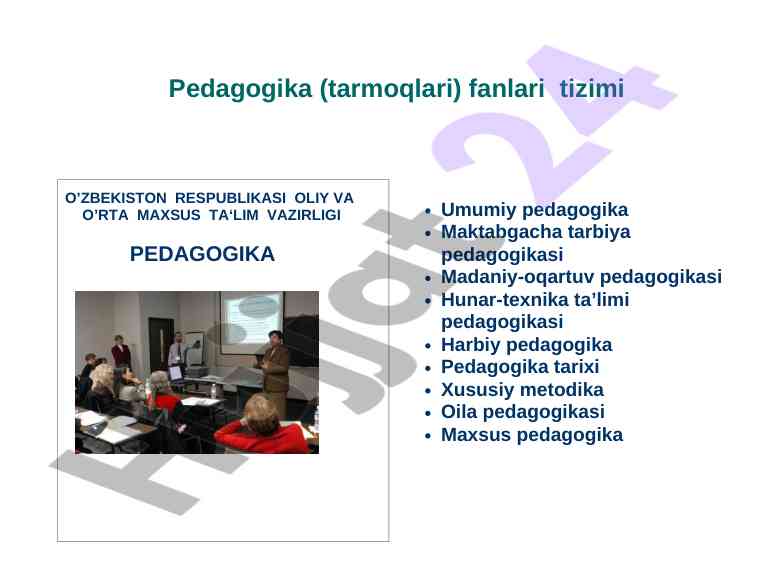 Pedagogika (tarmoqlari) fanlari tizimi

O'ZBEKISTON RESPUBLIKASI OLIY VA O'RTA MAXSUS TA'LIM VAZIRLIGI

PEDAGOGIKA

- Umumiy pedagogika
- Maktabgacha tarbiya pedagogikasi
- Madaniy-oqartuv pedagogikasi
- Hunar-texnika ta'limi pedagogikasi
- Harbiy pedagogika
- Pedagogika tarixi
- Xususiy metodika
- Oila pedagogikasi
- Maxsus pedagogika

Hujjat 24